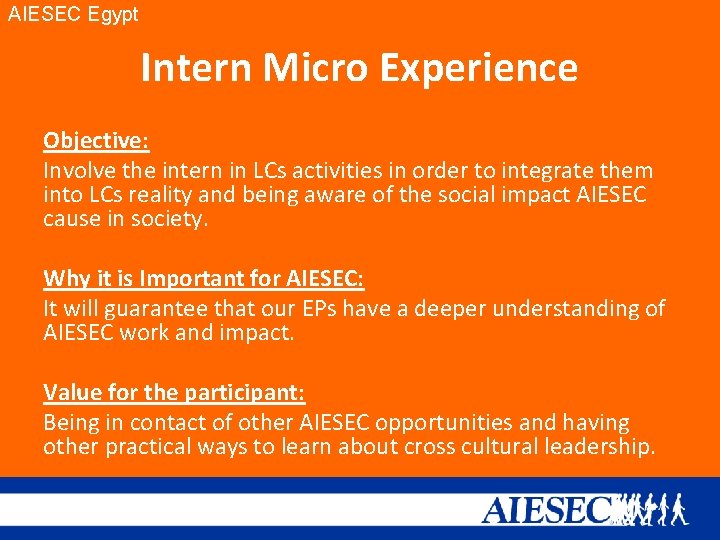 AIESEC Egypt

Intern Micro Experience

Objective:
Involve the intern in LCs activities in order to integrate them into LCs reality and being aware of the social impact AIESEC cause in society.

Why it is Important for AIESEC:
It will guarantee that our EPs have a deeper understanding of AIESEC work and impact.

Value for the participant:
Being in contact of other AIESEC opportunities and having other practical ways to learn about cross cultural leadership.

AIESEC